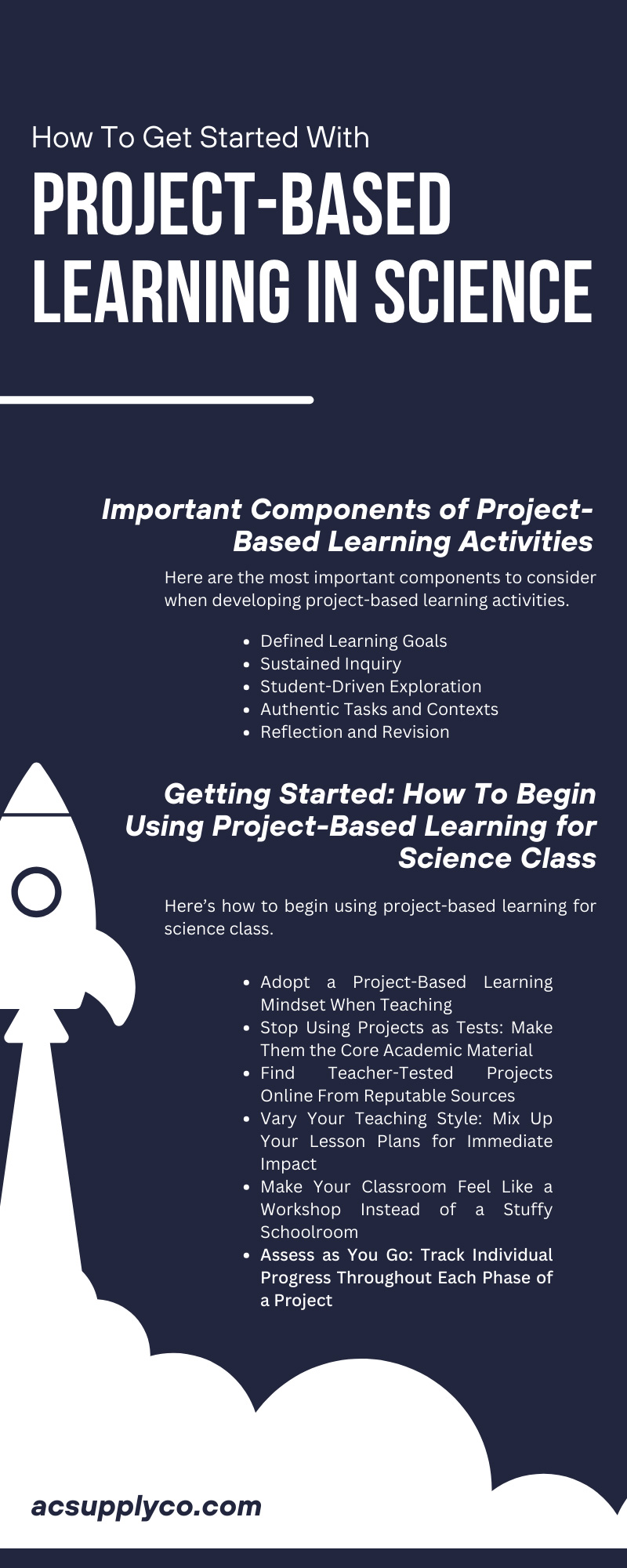 How To Get Started With

PROJECT-BASED LEARNING IN SCIENCE

Important Components of Project-Based Learning Activities

Here are the most important components to consider when developing project-based learning activities.

- Defined Learning Goals
- Sustained Inquiry
- Student-Driven Exploration
- Authentic Tasks and Contexts
- Reflection and Revision

Getting Started: How To Begin Using Project-Based Learning for Science Class

Here's how to begin using project-based learning for science class.

- Adopt a Project-Based Learning Mindset When Teaching
- Stop Using Projects as Tests: Make Them the Core Academic Material
- Find Teacher-Tested Projects Online From Reputable Sources
- Vary Your Teaching Style: Mix Up Your Lesson Plans for Immediate Impact
- Make Your Classroom Feel Like a Workshop Instead of a Stuffy Schoolroom
- Assess as You Go: Track Individual Progress Throughout Each Phase of a Project

acsupplyco.com